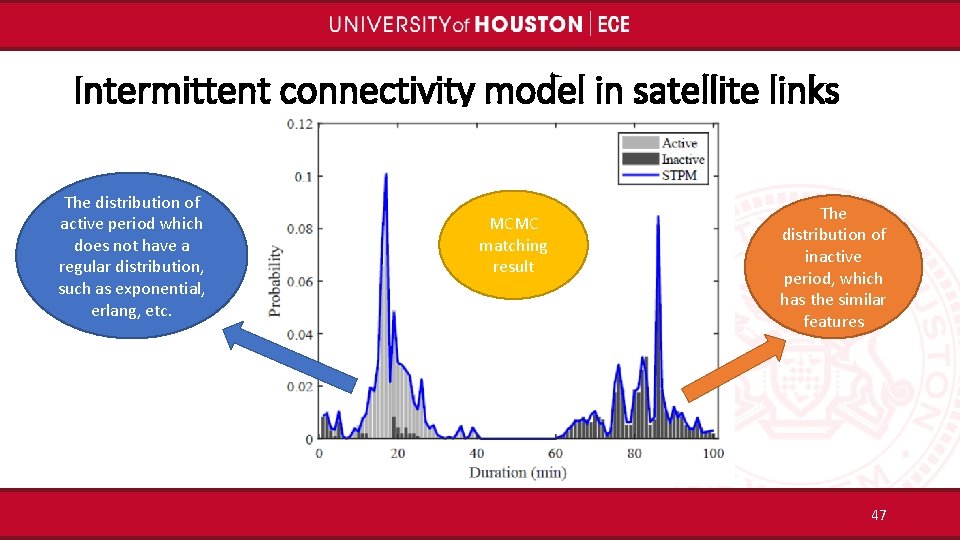 UNIVERSITY of HOUSTON | ECE

Intermittent connectivity model in satellite links

The distribution of active period which does not have a regular distribution, such as exponential, erlang, etc.

MCMC matching result

The distribution of inactive period, which has the similar features

Active
Inactive
STPM

Probability

0.12
0.1
0.08
0.06
0.04
0.02
0

0
20
40
60
80
100

Duration (min)

47